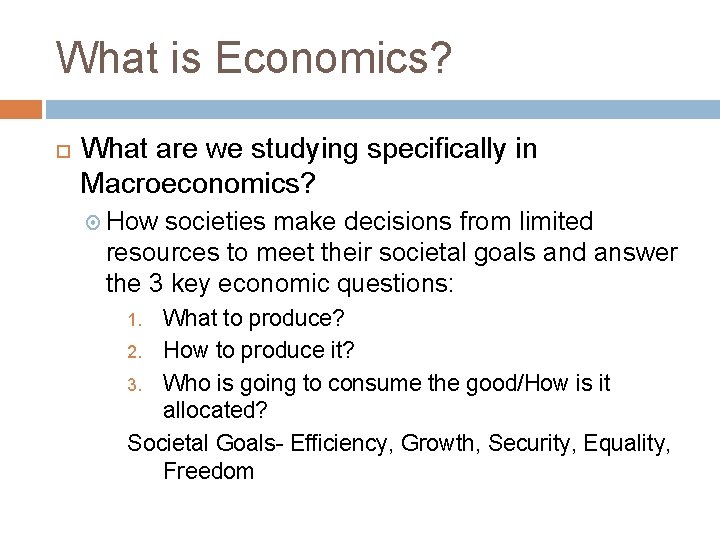 What is Economics?

What are we studying specifically in Macroeconomics?

How societies make decisions from limited resources to meet their societal goals and answer the 3 key economic questions:

1. What to produce?
2. How to produce it?
3. Who is going to consume the good/How is it allocated?

Societal Goals- Efficiency, Growth, Security, Equality, Freedom